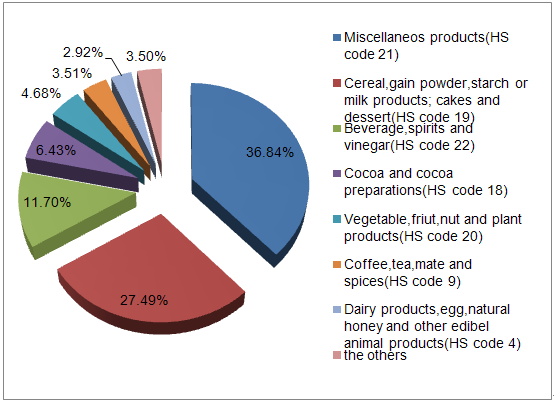 2.92%
3.50%
3.51%
4.68%
6.43%
11.70%
36.84%
27.49%

Miscellaneos products(HS code 21)
Cereal,gain powder,starch or milk products; cakes and dessert(HS code 19)
Beverage,spirits and vinegar(HS code 22)
Cocoa and cocoa preparations(HS code 18)
Vegetable,friut,nut and plant products(HS code 20)
Coffee,tea,mate and spices(HS code 9)
Dairy products,egg,natural honey and other edibel animal products(HS code 4)
the others